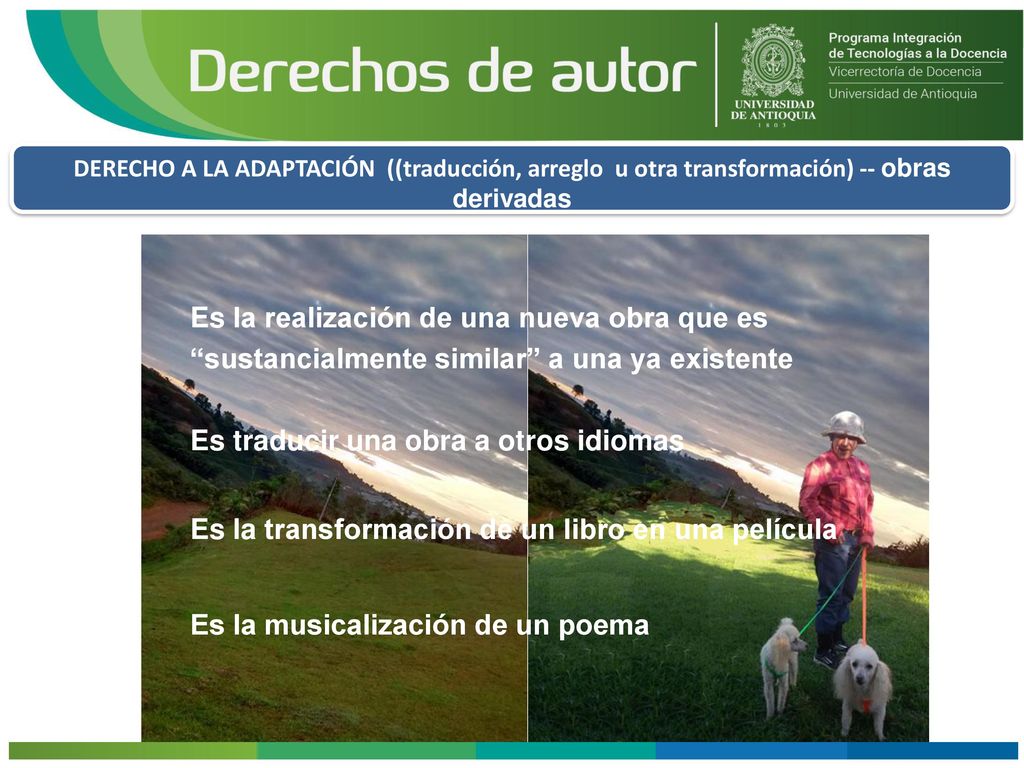 Derechos de autor

UNIVERSIDAD DE ANTIOQUIA
1 8 0 3

Programa Integración de Tecnologías a la Docencia
Vicerrectoría de Docencia
Universidad de Antioquia

DERECHO A LA ADAPTACIÓN ((traducción, arreglo u otra transformación) -- obras derivadas

Es la realización de una nueva obra que es “sustancialmente similar” a una ya existente

Es traducir una obra a otros idiomas

Es la transformación de un libro en una película

Es la musicalización de un poema